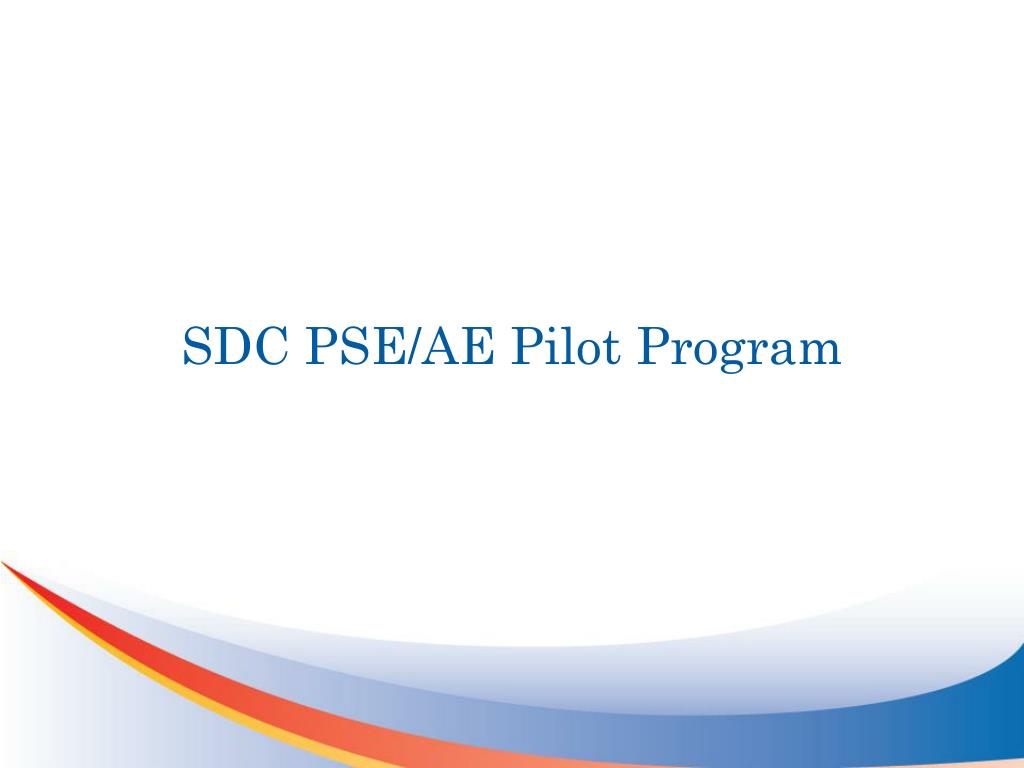 SDC PSE/AE Pilot Program